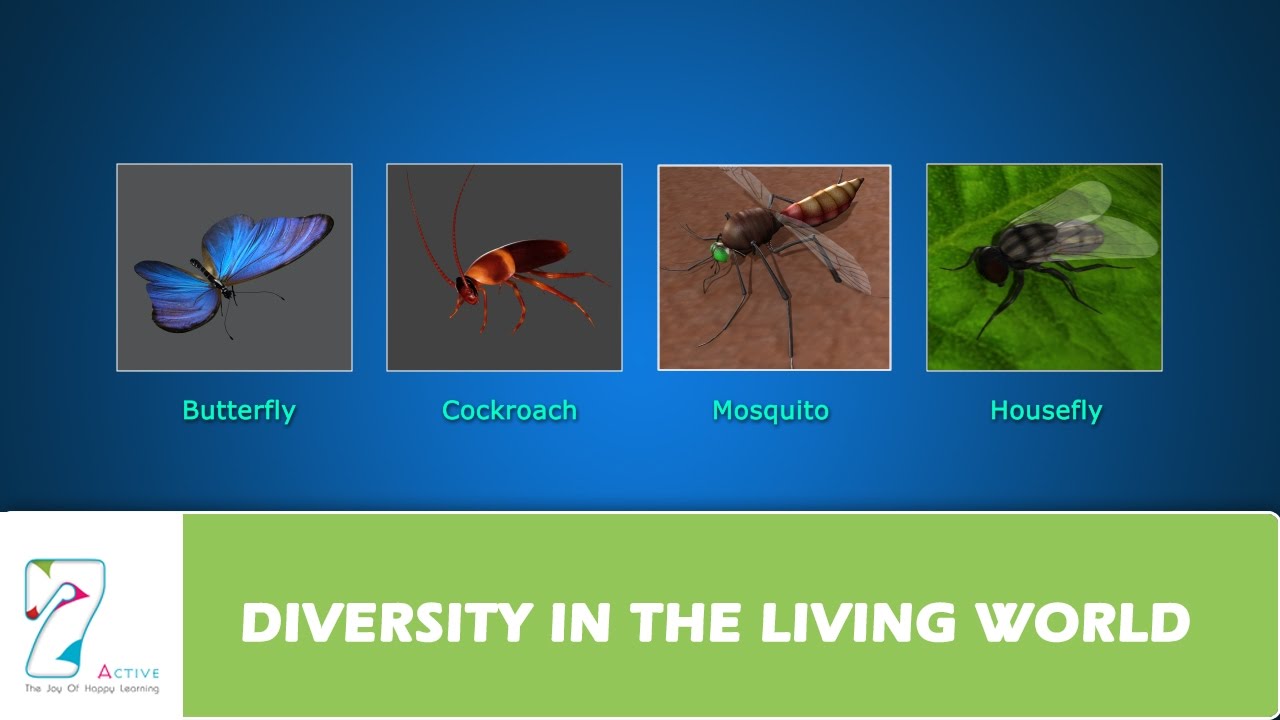 Butterfly

Cockroach

Mosquito

Housefly

7 ACTIVE
The Joy Of Happy Learning

DIVERSITY IN THE LIVING WORLD